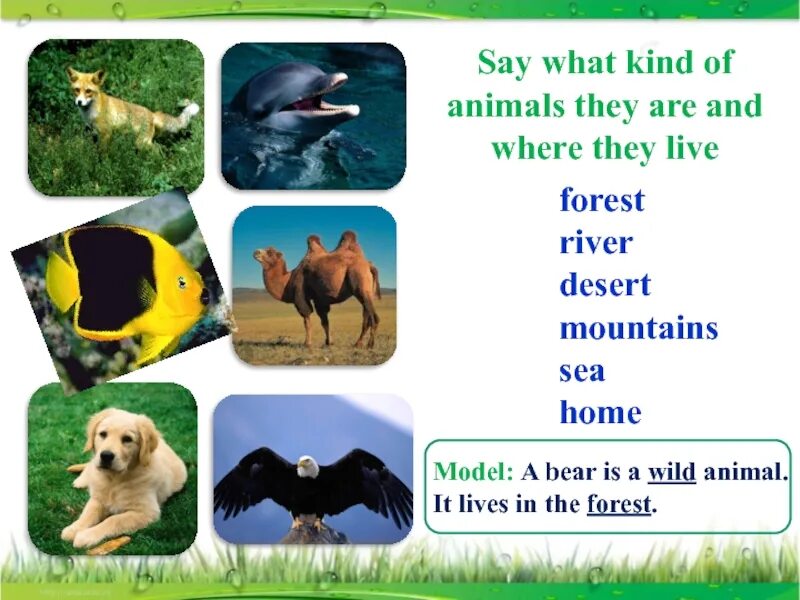 Say what kind of animals they are and where they live

forest
river
desert
mountains
sea
home

Model: A bear is a wild animal. It lives in the forest.